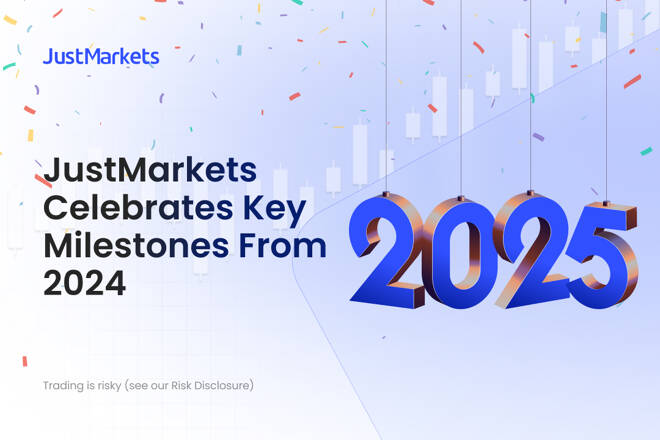 JustMarkets

JustMarkets Celebrates Key Milestones From 2024

2025

Trading is risky (see our Risk Disclosure)